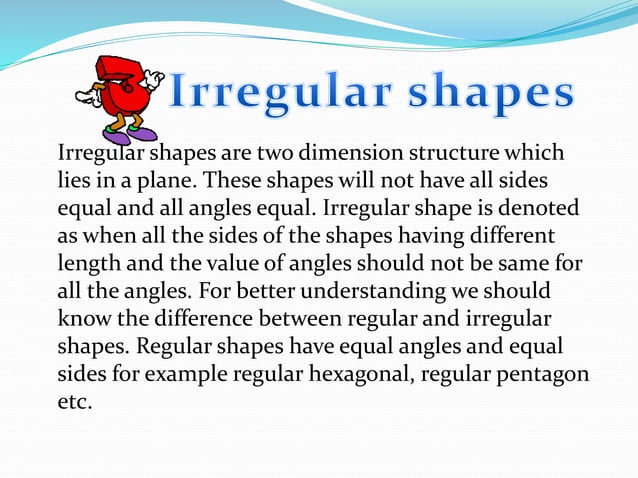 Irregular shapes

Irregular shapes are two dimension structure which lies in a plane. These shapes will not have all sides equal and all angles equal. Irregular shape is denoted as when all the sides of the shapes having different length and the value of angles should not be same for all the angles. For better understanding we should know the difference between regular and irregular shapes. Regular shapes have equal angles and equal sides for example regular hexagonal, regular pentagon etc.